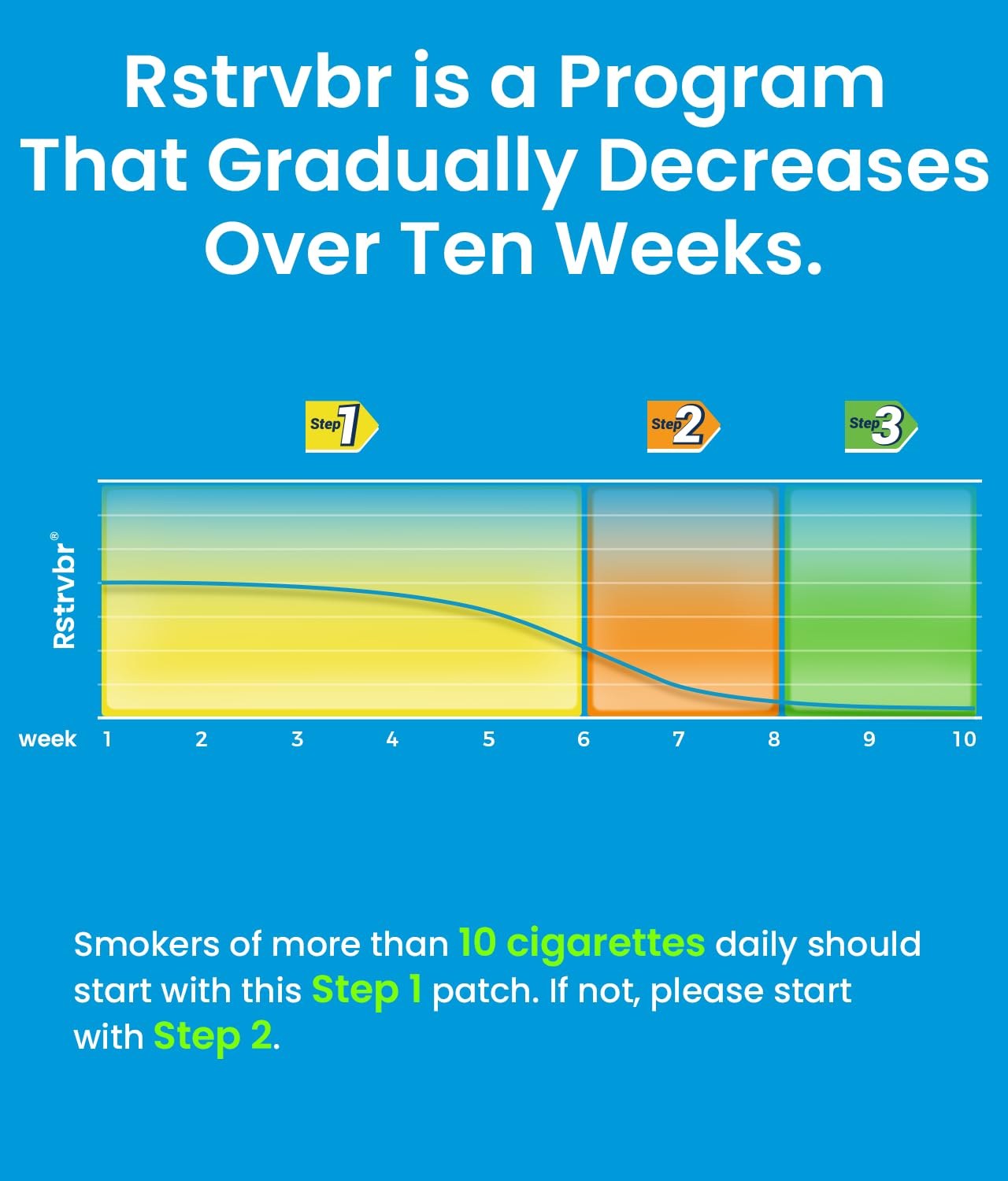 Rstrvbr is a Program That Gradually Decreases Over Ten Weeks.

Step 1

Step 2

Step 3

Rstrvbr®

week 1 2 3 4 5 6 7 8 9 10

Smokers of more than 10 cigarettes daily should start with this Step 1 patch. If not, please start with Step 2.